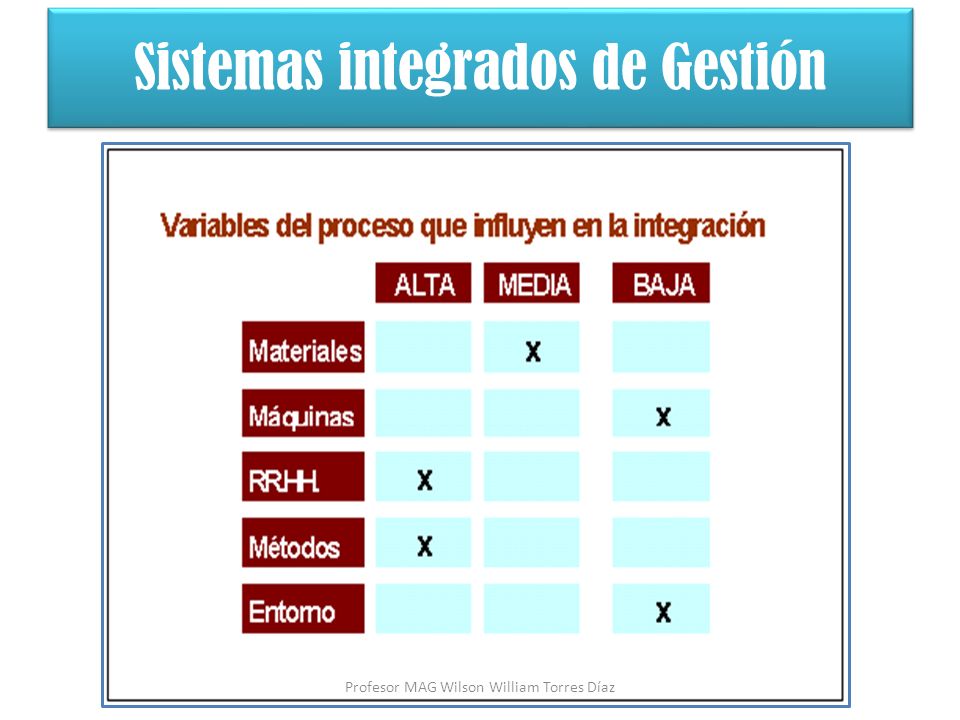 Sistemas integrados de Gestión

Variables del proceso que influyen en la integración

| | ALTA | MEDIA | BAJA |
|---|---|---|---|
| Materiales | | X | |
| Máquinas | | | X |
| RRHH. | X | | |
| Métodos | X | | |
| Entorno | | | X |

Profesor MAG Wilson William Torres Díaz